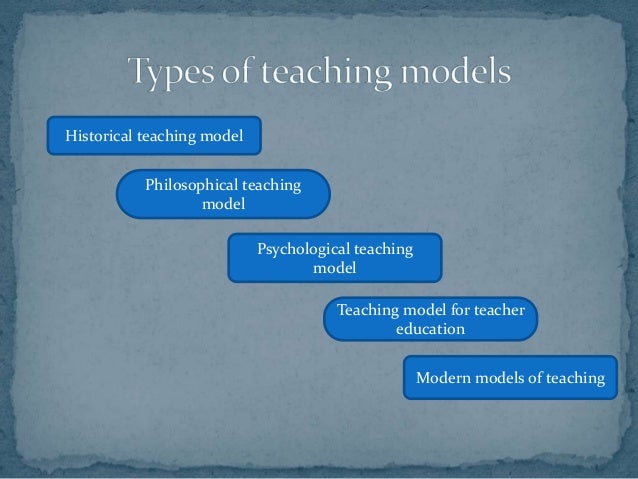 Types of teaching models

Historical teaching model

Philosophical teaching model

Psychological teaching model

Teaching model for teacher education

Modern models of teaching